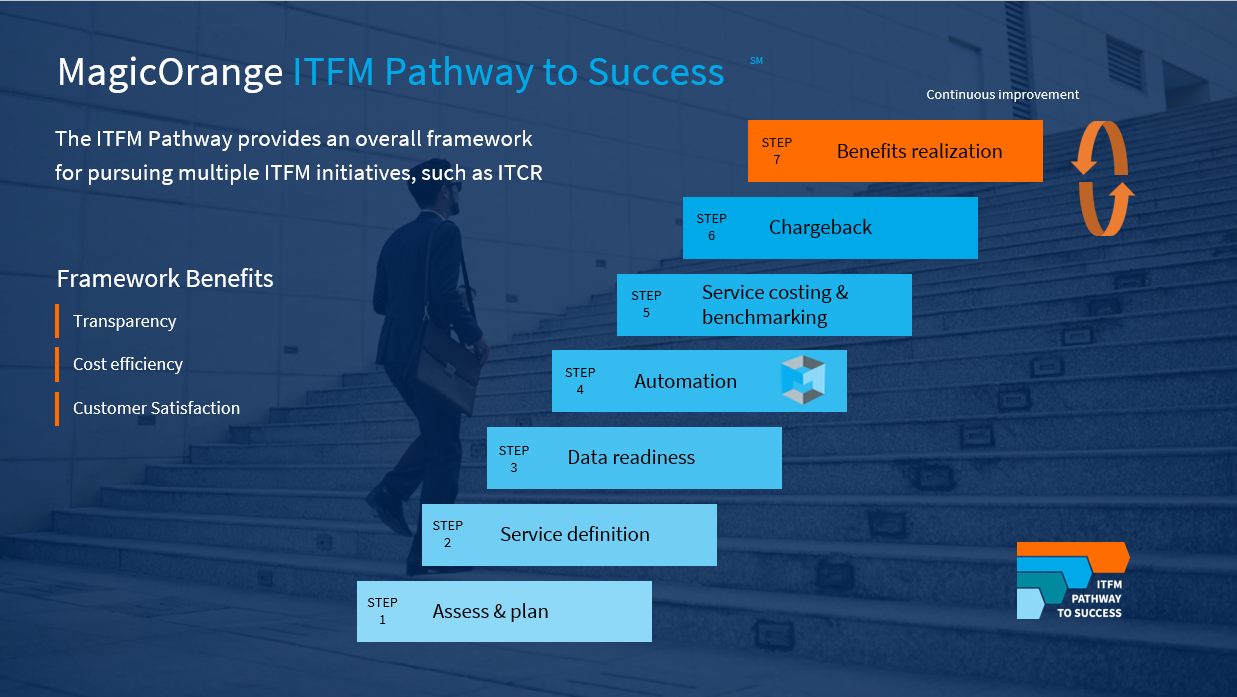 MagicOrange ITFM Pathway to Success SM

The ITFM Pathway provides an overall framework for pursuing multiple ITFM initiatives, such as ITCR

Framework Benefits

Transparency

Cost efficiency

Customer Satisfaction

Continuous improvement

STEP 7 Benefits realization

STEP 6 Chargeback

STEP 5 Service costing & benchmarking

STEP 4 Automation

STEP 3 Data readiness

STEP 2 Service definition

STEP 1 Assess & plan

ITFM PATHWAY TO SUCCESS